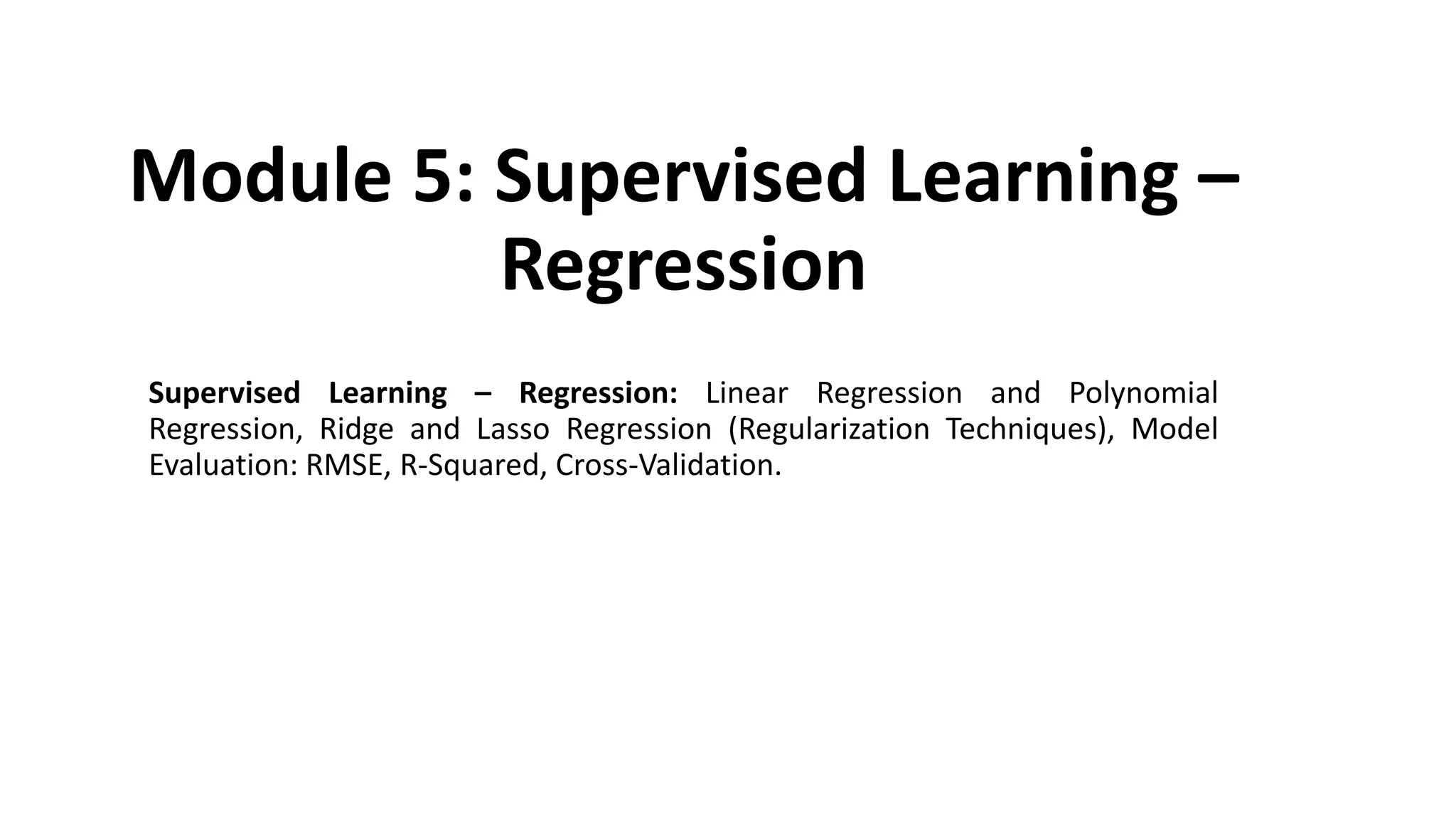 Module 5: Supervised Learning – Regression

Supervised Learning – Regression: Linear Regression and Polynomial Regression, Ridge and Lasso Regression (Regularization Techniques), Model Evaluation: RMSE, R-Squared, Cross-Validation.